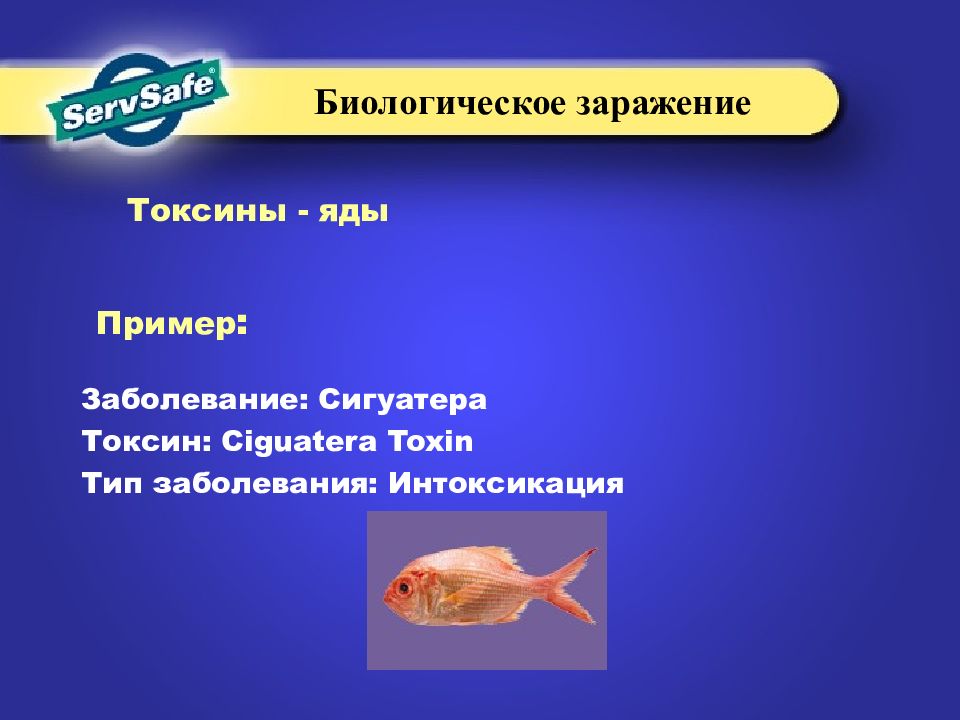 ServSafe®

Биологическое заражение

Токсины - яды

Пример:

Заболевание: Сигуатера
Токсин: Ciguatera Toxin
Тип заболевания: Интоксикация